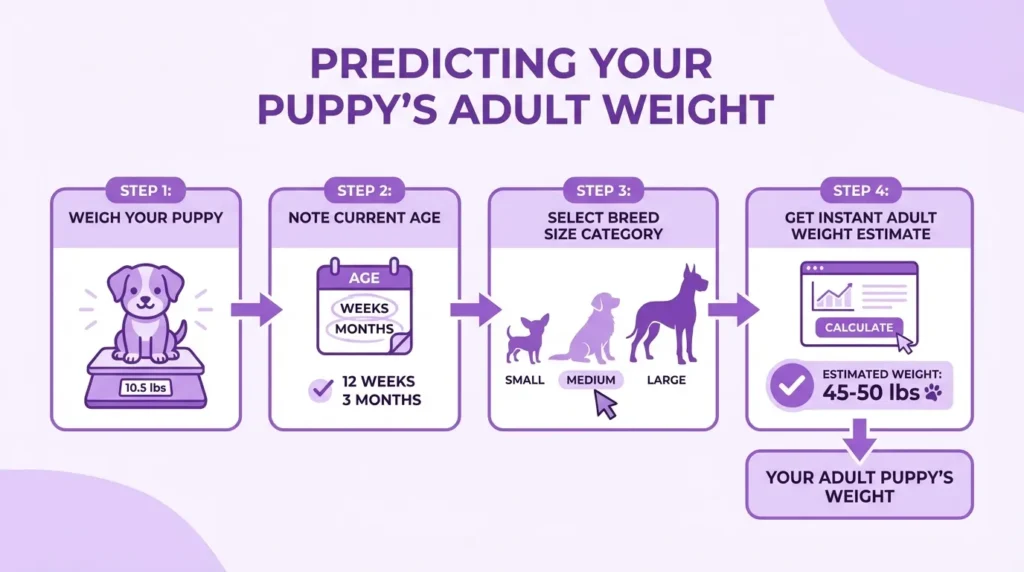 PREDICTING YOUR PUPPY'S ADULT WEIGHT

STEP 1:
WEIGH YOUR PUPPY
10.5 lbs

STEP 2:
NOTE CURRENT AGE
AGE
WEEKS
MONTHS
12 WEEKS
3 MONTHS

STEP 3:
SELECT BREED SIZE CATEGORY
SMALL
MEDIUM
LARGE

STEP 4:
GET INSTANT ADULT WEIGHT ESTIMATE
CALCULATE
ESTIMATED WEIGHT:
45-50 lbs

YOUR ADULT PUPPY'S WEIGHT